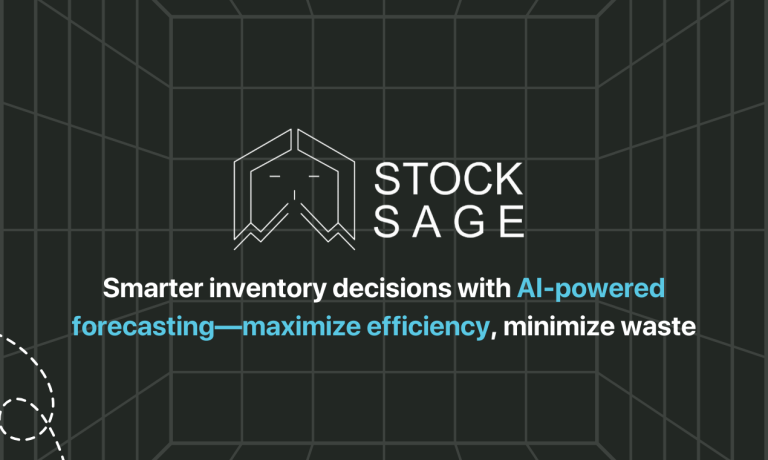 STOCK
SAGE

Smarter inventory decisions with AI-powered forecasting—maximize efficiency, minimize waste